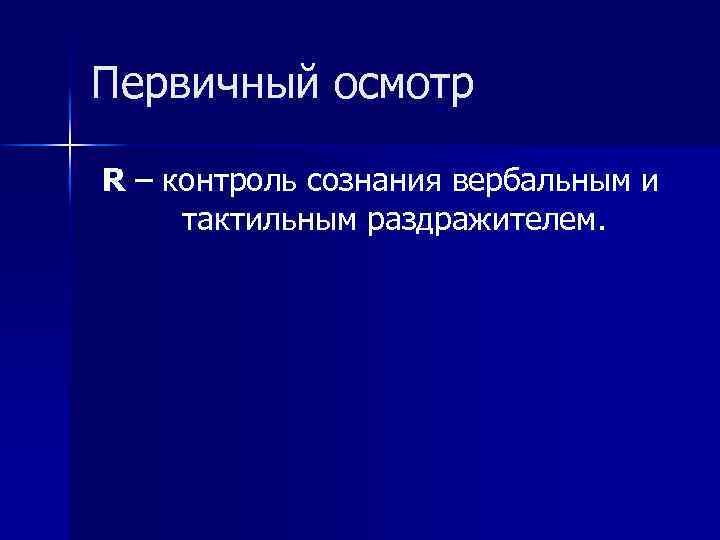 Первичный осмотр

R – контроль сознания вербальным и тактильным раздражителем.